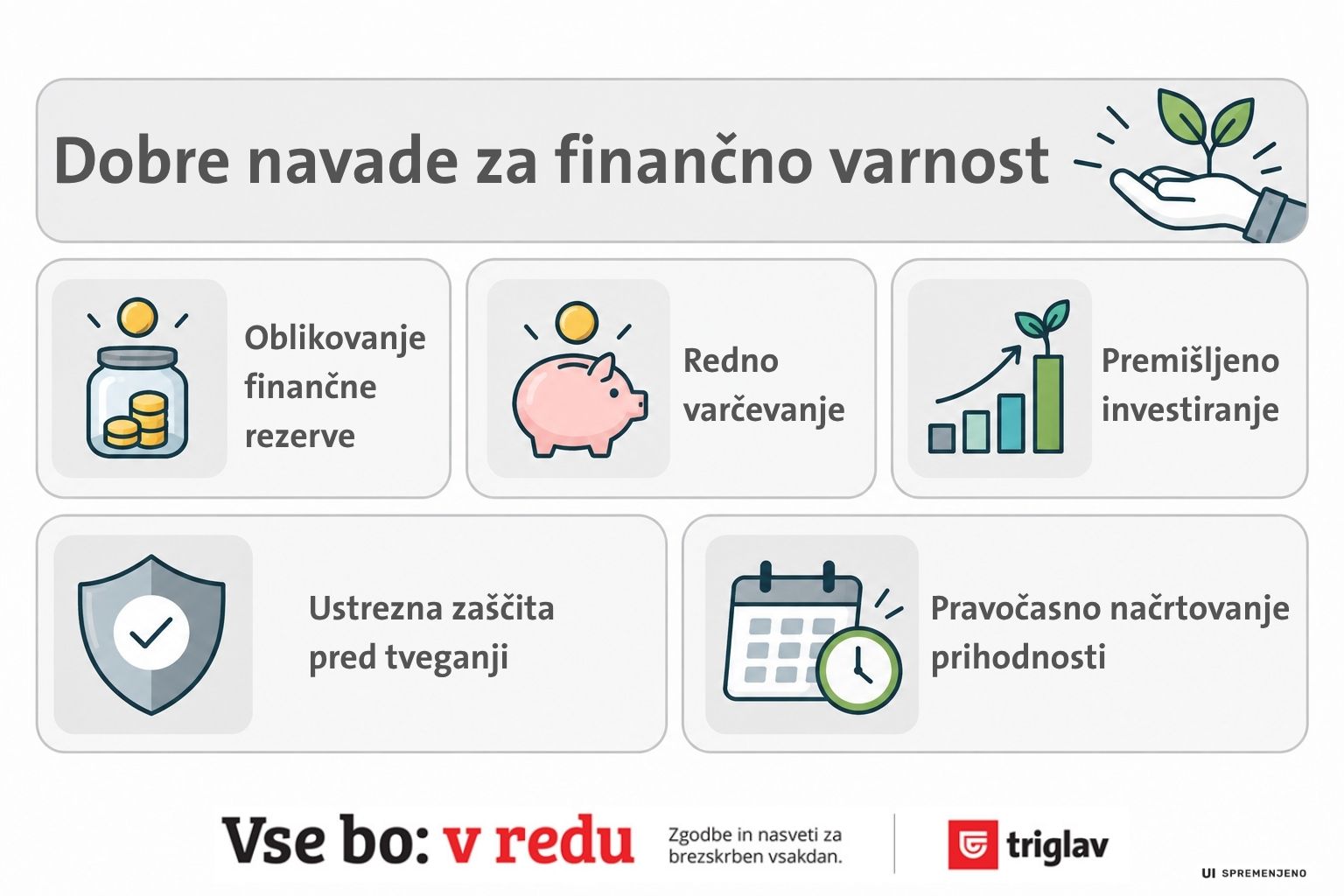 Dobre navade za finančno varnost

Oblikovanje finančne rezerve

Redno varčevanje

Premišljeno investiranje

Ustrezna zaščita pred tveganji

Pravočasno načrtovanje prihodnosti

Vse bo: v redu

Zgodbe in nasveti za brezskrben vsakdan.

triglav

UI SPREMENJENO